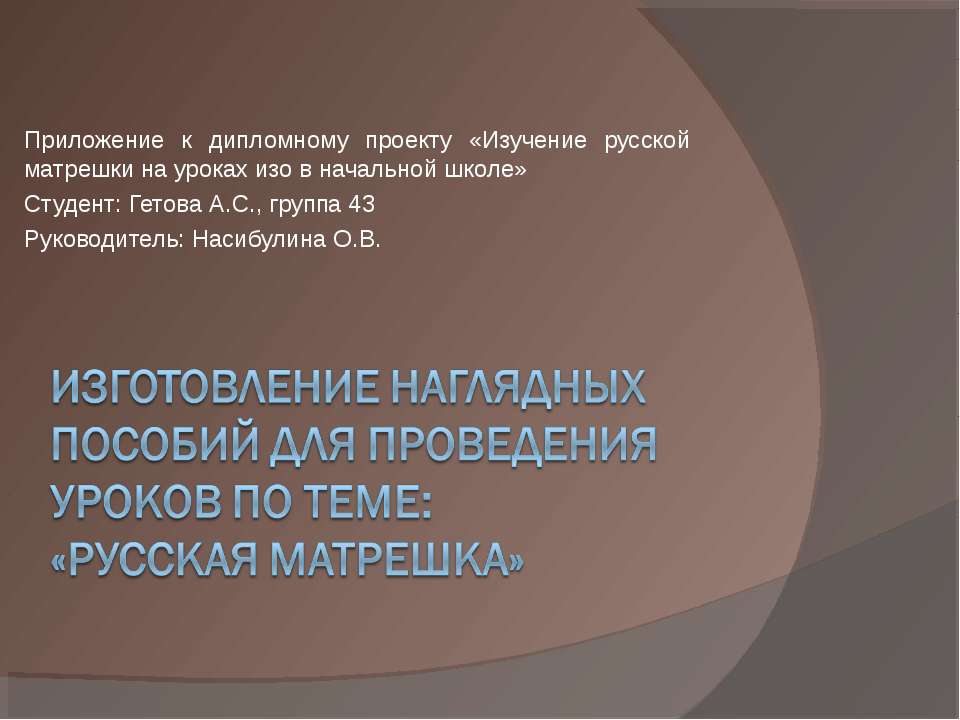 Приложение к дипломному проекту «Изучение русской матрешки на уроках изо в начальной школе»

Студент: Гетова А.С., группа 43

Руководитель: Насибулина О.В.

ИЗГОТОВЛЕНИЕ НАГЛЯДНЫХ ПОСОБИЙ ДЛЯ ПРОВЕДЕНИЯ УРОКОВ ПО ТЕМЕ: «РУССКАЯ МАТРЕШКА»